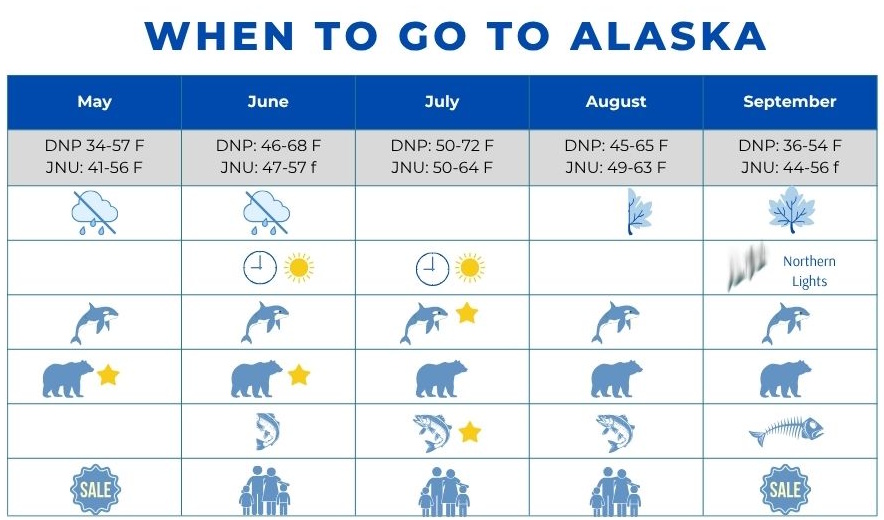 WHEN TO GO TO ALASKA

| May | June | July | August | September |
|---|---|---|---|---|
| DNP 34-57 F JNU: 41-56 F | DNP: 46-68 F JNU: 47-57 f | DNP: 50-72 F JNU: 50-64 F | DNP: 45-65 F JNU: 49-63 F | DNP: 36-54 F JNU: 44-56 f |
| | | | | |
| | | | | Northern Lights |
| | | | | |
| | | | | |
| | | | | |
| SALE | | | | SALE |